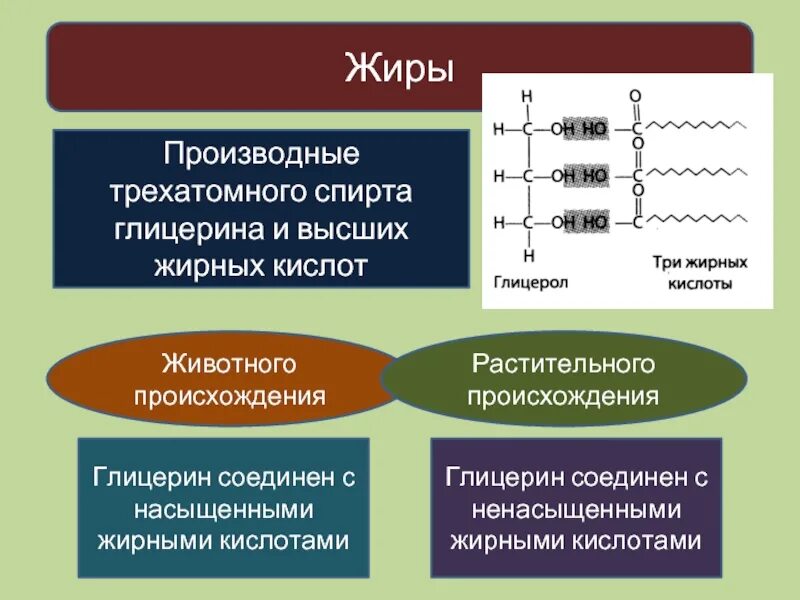 Жиры

Производные трехатомного спирта глицерина и высших жирных кислот

H
H—C—OH HO—C
O
H—C—OH HO—C
O
H—C—OH HO—C
O
H

Глицерол

Три жирных кислоты

Животного происхождения

Растительного происхождения

Глицерин соединен с насыщенными жирными кислотами

Глицерин соединен с ненасыщенными жирными кислотами